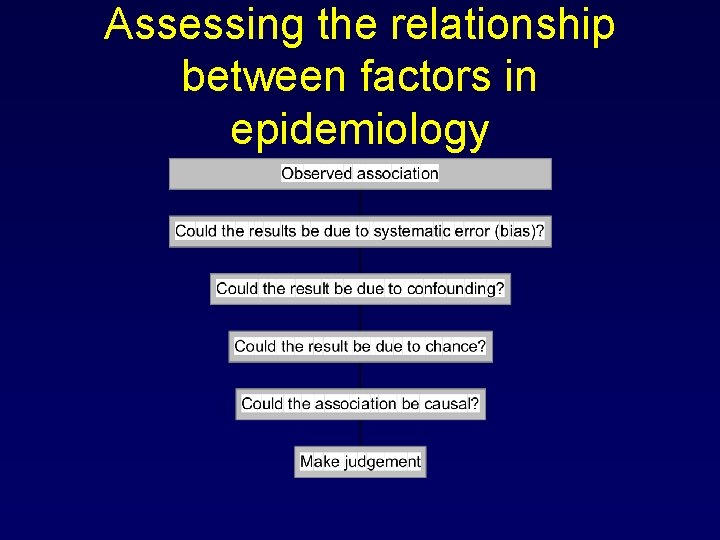 Assessing the relationship between factors in epidemiology

Observed association

Could the results be due to systematic error (bias)?

Could the result be due to confounding?

Could the result be due to chance?

Could the association be causal?

Make judgement